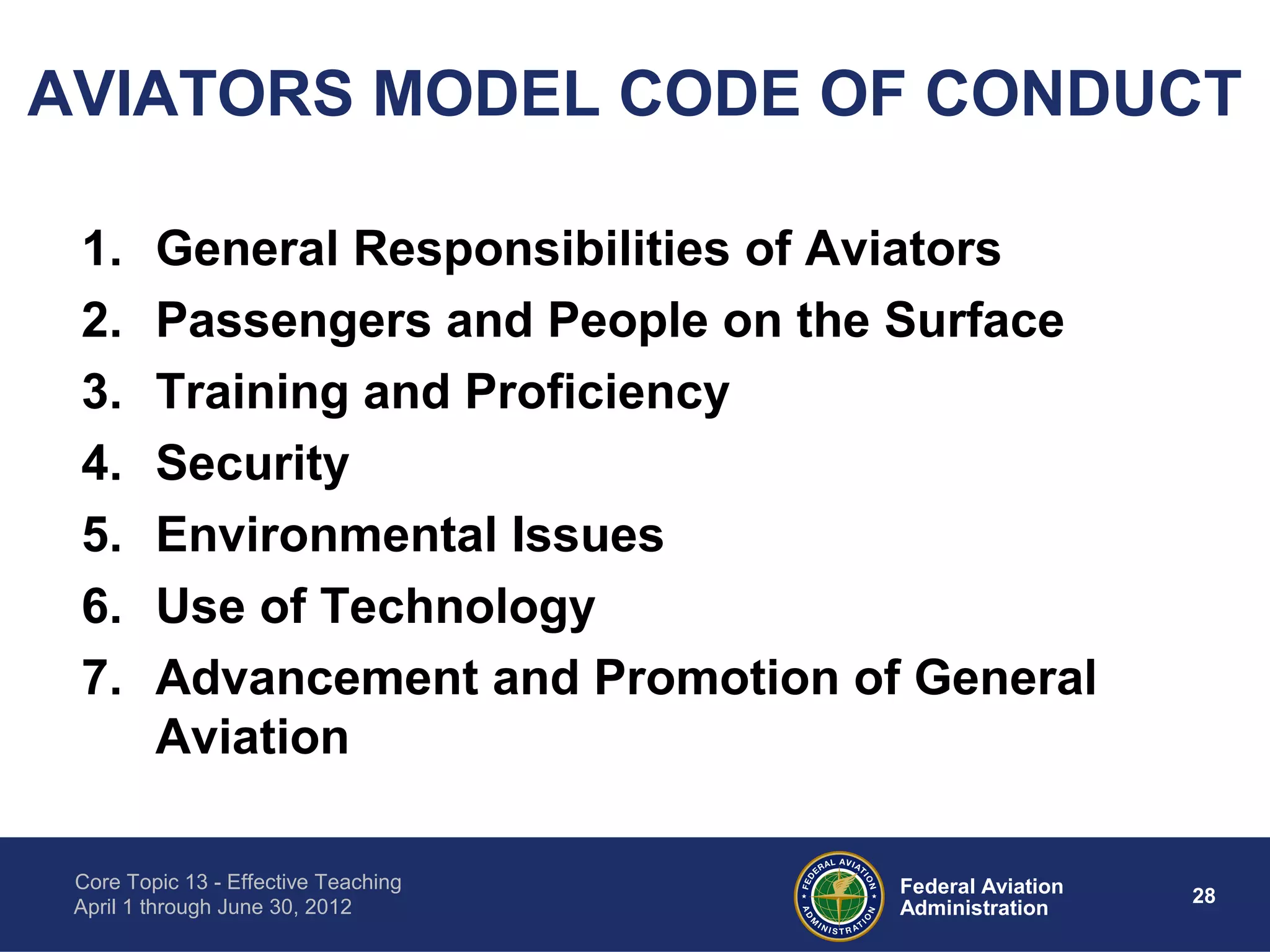 AVIATORS MODEL CODE OF CONDUCT

1. General Responsibilities of Aviators
2. Passengers and People on the Surface
3. Training and Proficiency
4. Security
5. Environmental Issues
6. Use of Technology
7. Advancement and Promotion of General Aviation

Core Topic 13 - Effective Teaching
April 1 through June 30, 2012

FEDERAL AVIATION ADMINISTRATION

Federal Aviation Administration

28